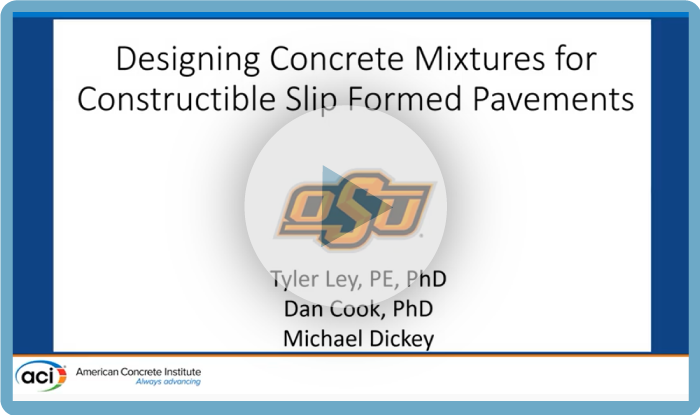 Designing Concrete Mixtures for Constructible Slip Formed Pavements

OSU

Tyler Ley, PE, PhD
Dan Cook, PhD
Michael Dickey

aci American Concrete Institute
Always advancing